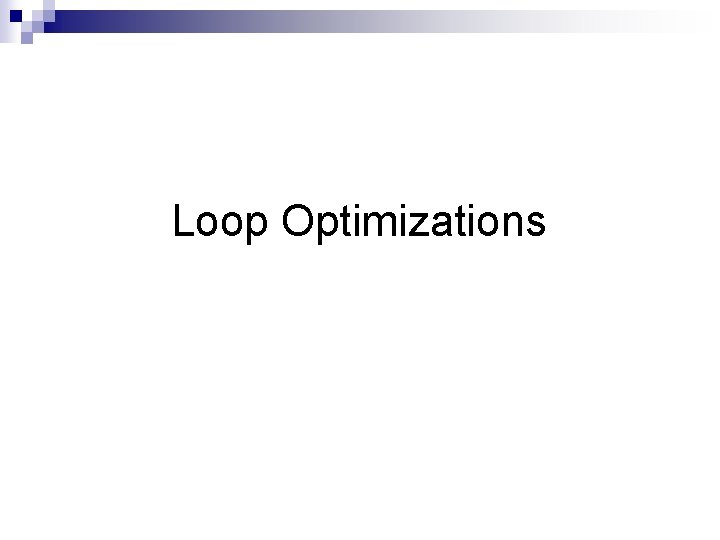 Loop Optimizations